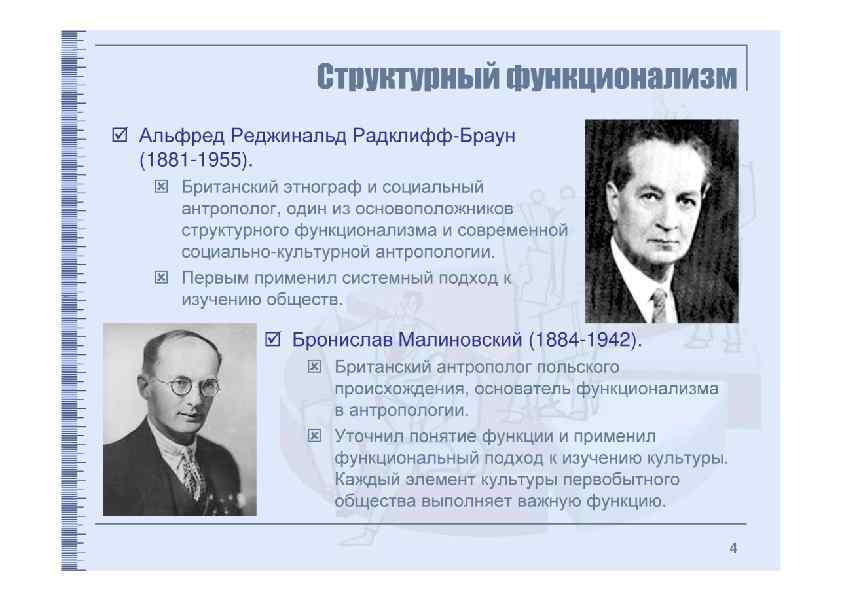 Структурный функционализм

☑ Альфред Реджинальд Радклифф-Браун (1881-1955).

☒ Британский этнограф и социальный антрополог, один из основоположников структурного функционализма и современной социально-культурной антропологии.

☒ Первым применил системный подход к изучению обществ.

☑ Бронислав Малиновский (1884-1942).

☒ Британский антрополог польского происхождения, основатель функционализма в антропологии.

☒ Уточнил понятие функции и применил функциональный подход к изучению культуры. Каждый элемент культуры первобытного общества выполняет важную функцию.

4